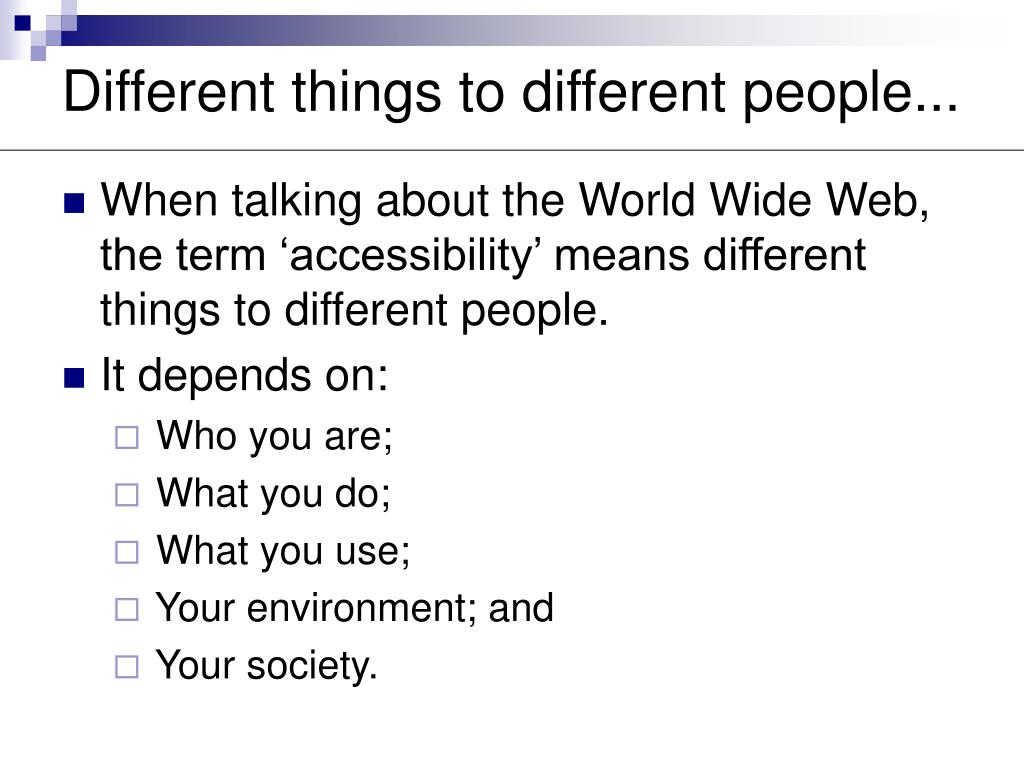 Different things to different people...

When talking about the World Wide Web, the term ‘accessibility’ means different things to different people.

It depends on:

Who you are;

What you do;

What you use;

Your environment; and

Your society.